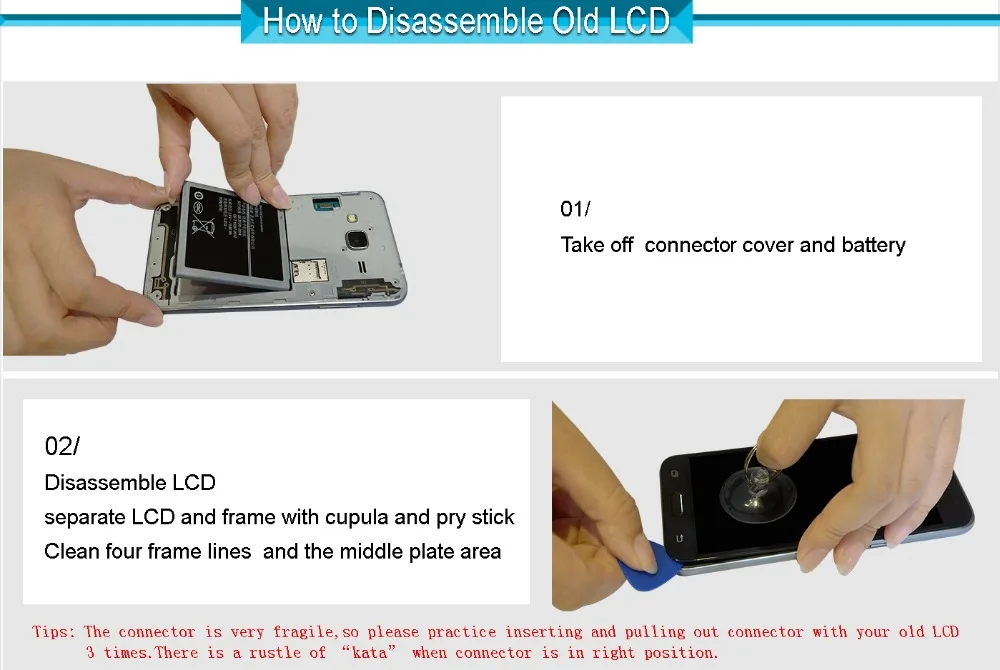 How to Disassemble Old LCD

01/
Take off  connector cover and battery

02/
Disassemble LCD
separate LCD and frame with cupula and pry stick
Clean four frame lines  and the middle plate area

Tips: The connector is very fragile,so please practice inserting and pulling out connector with your old LCD 3 times.There is a rustle of "kata" when connector is in right position.